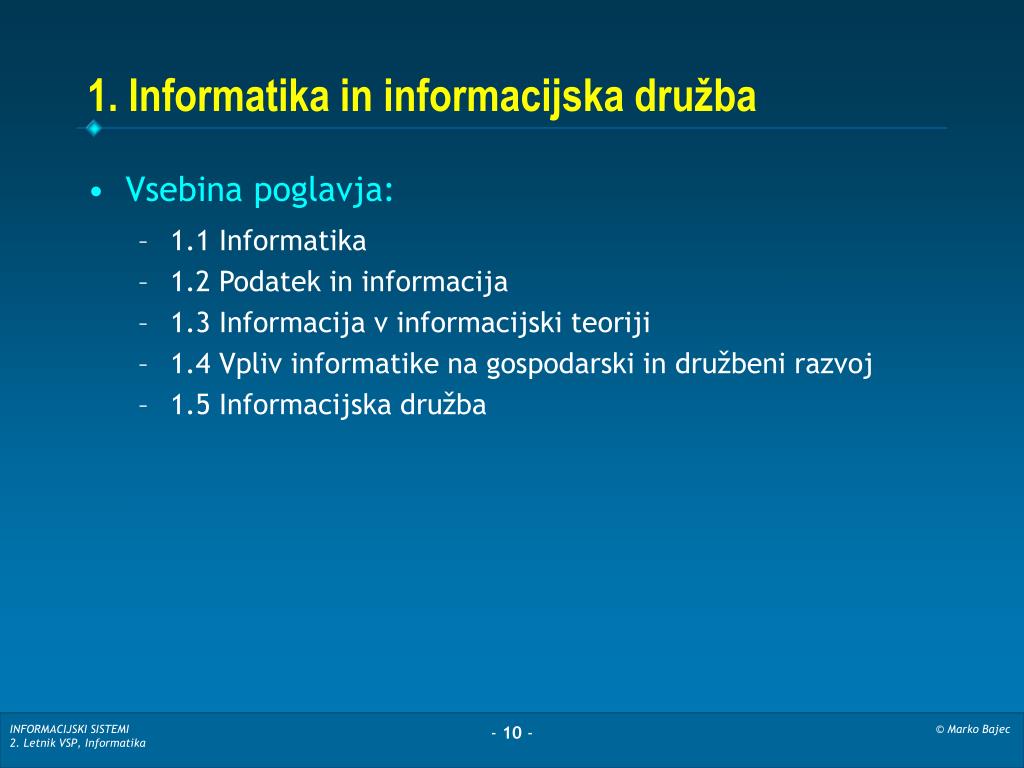 1. Informatika in informacijska družba

• Vsebina poglavja:

– 1.1 Informatika
– 1.2 Podatek in informacija
– 1.3 Informacija v informacijski teoriji
– 1.4 Vpliv informatike na gospodarski in družbeni razvoj
– 1.5 Informacijska družba

INFORMACIJSKI SISTEMI
2. Letnik VSP, Informatika

- 10 -

© Marko Bajec